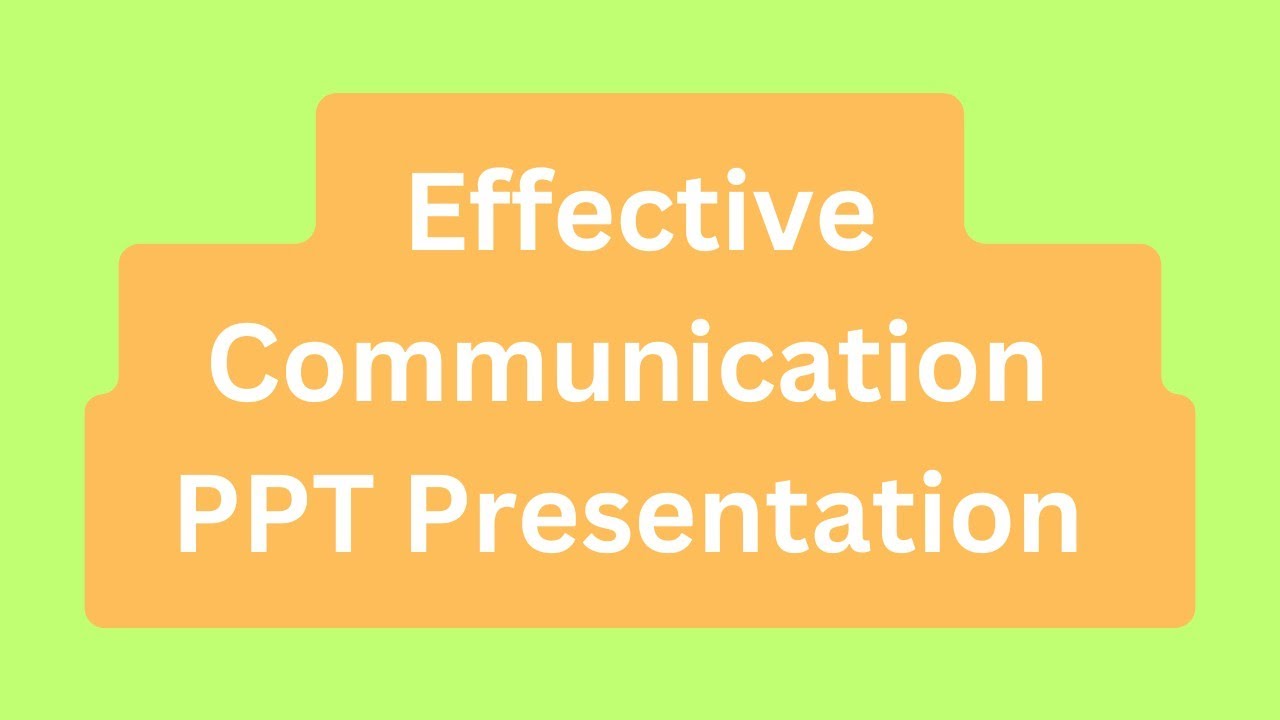 Effective Communication PPT Presentation